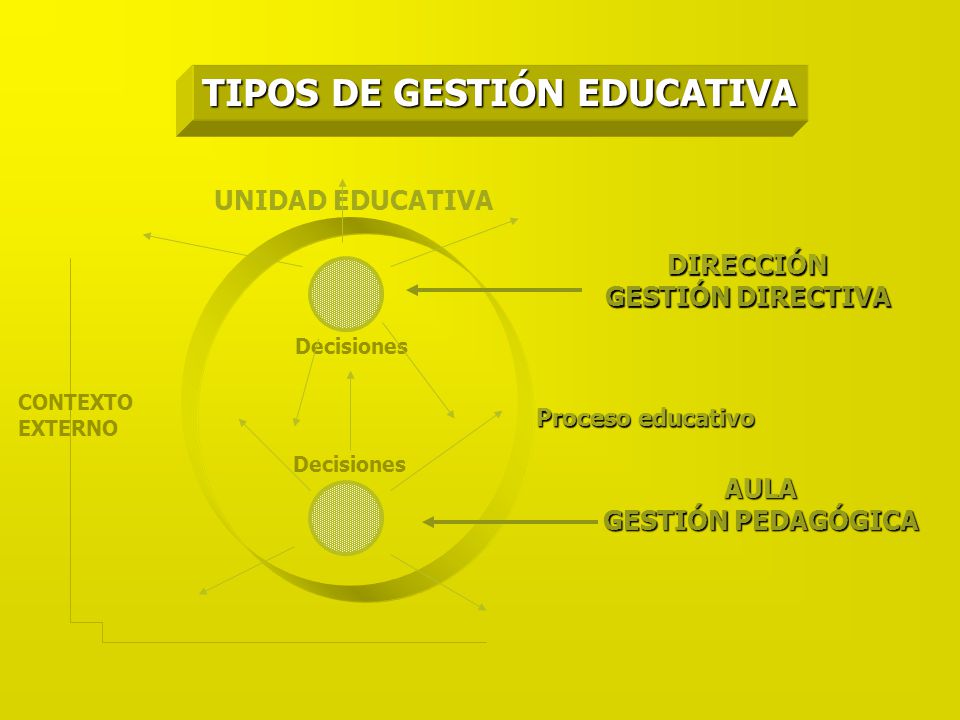 TIPOS DE GESTIÓN EDUCATIVA

UNIDAD EDUCATIVA

DIRECCIÓN
GESTIÓN DIRECTIVA

Decisiones

CONTEXTO
EXTERNO

Proceso educativo

Decisiones

AULA
GESTIÓN PEDAGÓGICA